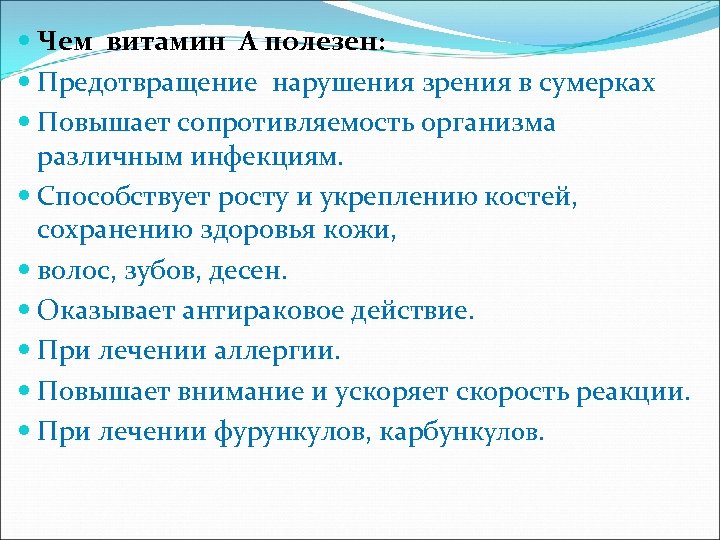 Чем витамин А полезен:
Предотвращение нарушения зрения в сумерках
Повышает сопротивляемость организма различным инфекциям.
Способствует росту и укреплению костей, сохранению здоровья кожи,
волос, зубов, десен.
Оказывает антираковое действие.
При лечении аллергии.
Повышает внимание и ускоряет скорость реакции.
При лечении фурункулов, карбункулов.